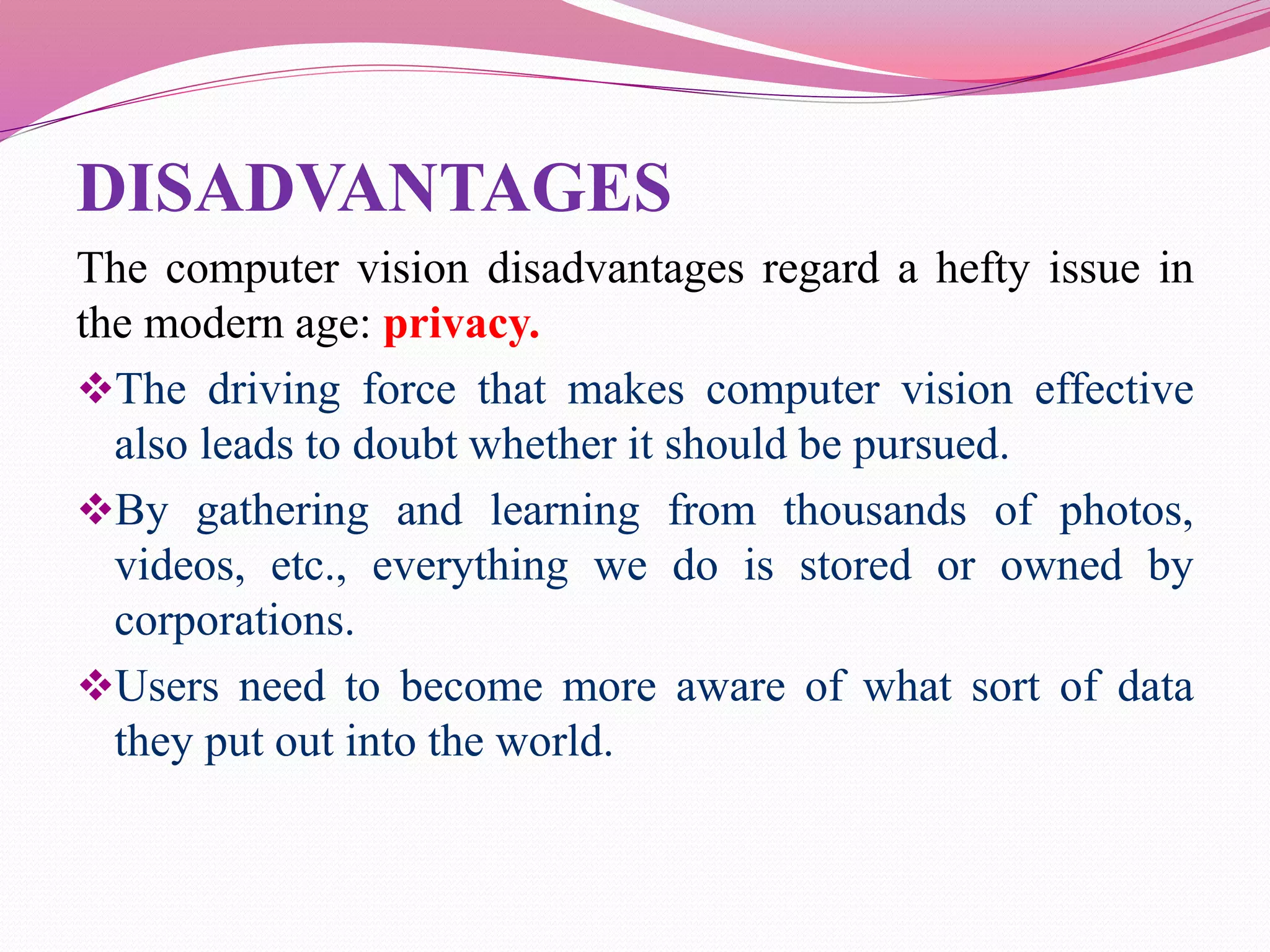 DISADVANTAGES

The computer vision disadvantages regard a hefty issue in the modern age: privacy.

❖The driving force that makes computer vision effective also leads to doubt whether it should be pursued.

❖By gathering and learning from thousands of photos, videos, etc., everything we do is stored or owned by corporations.

❖Users need to become more aware of what sort of data they put out into the world.